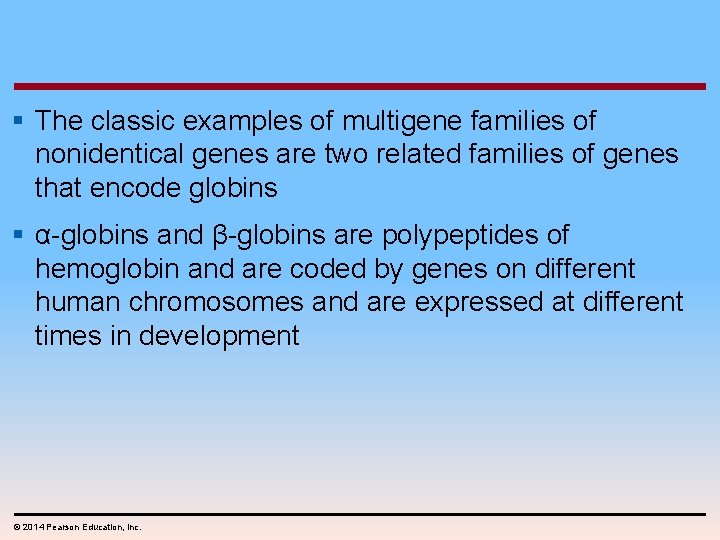 ▪ The classic examples of multigene families of nonidentical genes are two related families of genes that encode globins

▪ α-globins and β-globins are polypeptides of hemoglobin and are coded by genes on different human chromosomes and are expressed at different times in development

© 2014 Pearson Education, Inc.